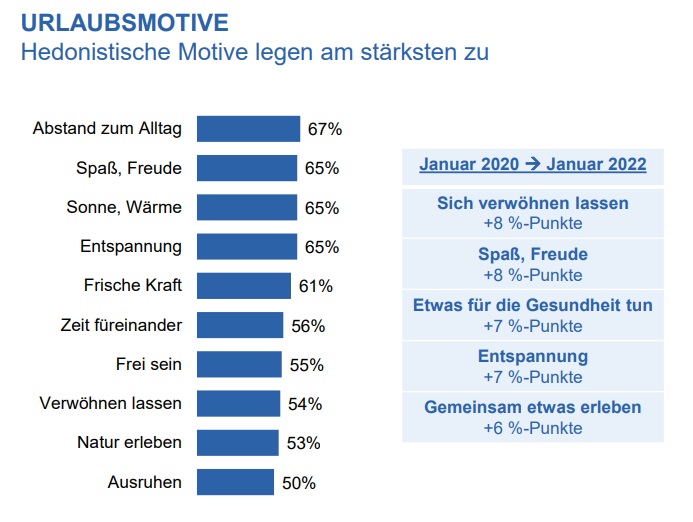 URLAUBSMOTIVE
Hedonistische Motive legen am stärksten zu

Abstand zum Alltag 67%
Spaß, Freude 65%
Sonne, Wärme 65%
Entspannung 65%
Frische Kraft 61%
Zeit füreinander 56%
Frei sein 55%
Verwöhnen lassen 54%
Natur erleben 53%
Ausruhen 50%

Januar 2020 → Januar 2022

Sich verwöhnen lassen
+8 %-Punkte

Spaß, Freude
+8 %-Punkte

Etwas für die Gesundheit tun
+7 %-Punkte

Entspannung
+7 %-Punkte

Gemeinsam etwas erleben
+6 %-Punkte